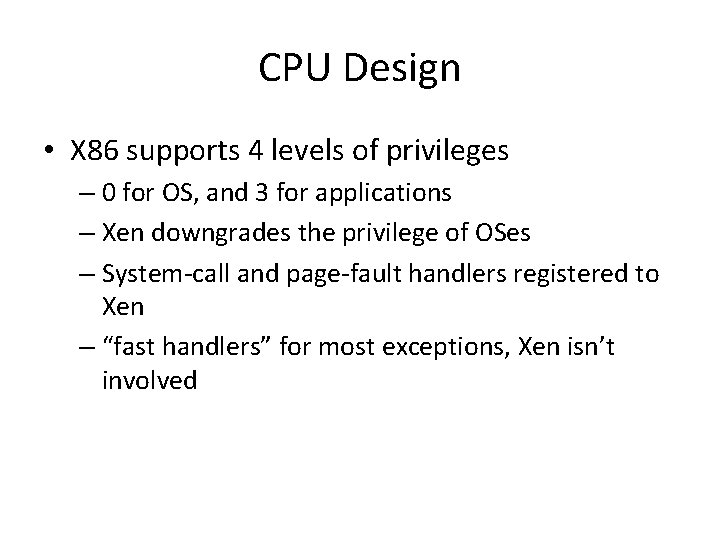 CPU Design

• X86 supports 4 levels of privileges
  – 0 for OS, and 3 for applications
  – Xen downgrades the privilege of OSes
  – System-call and page-fault handlers registered to Xen
  – “fast handlers” for most exceptions, Xen isn’t involved